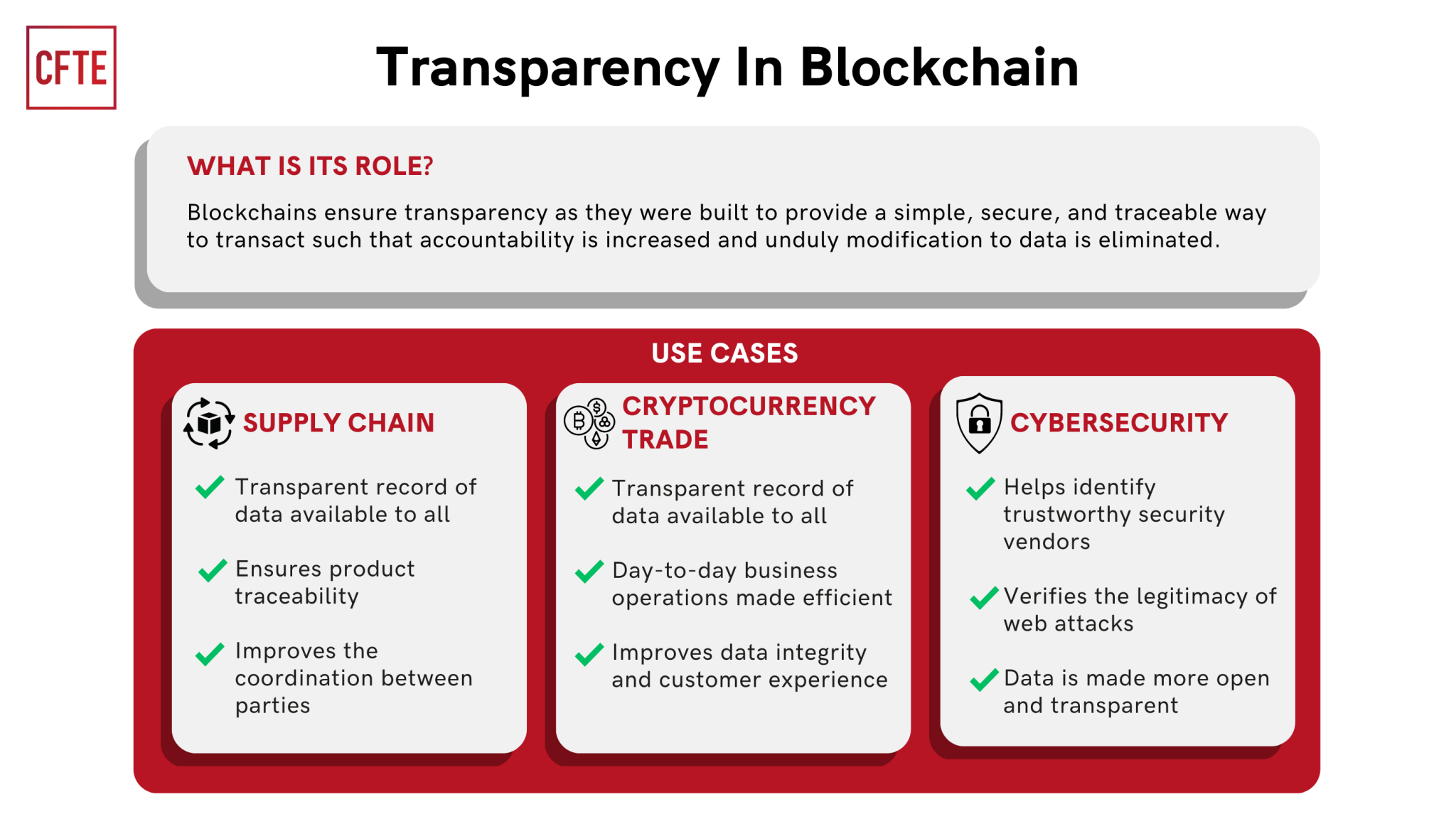 CFTE

Transparency In Blockchain

WHAT IS ITS ROLE?

Blockchains ensure transparency as they were built to provide a simple, secure, and traceable way to transact such that accountability is increased and unduly modification to data is eliminated.

USE CASES

SUPPLY CHAIN

Transparent record of data available to all

Ensures product traceability

Improves the coordination between parties

CRYPTOCURRENCY TRADE

Transparent record of data available to all

Day-to-day business operations made efficient

Improves data integrity and customer experience

CYBERSECURITY

Helps identify trustworthy security vendors

Verifies the legitimacy of web attacks

Data is made more open and transparent